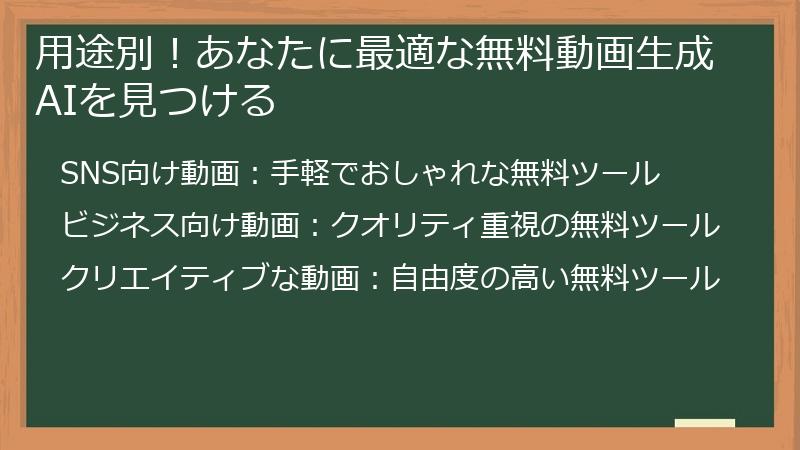 用途別！あなたに最適な無料動画生成AIを見つける

SNS向け動画：手軽でおしゃれな無料ツール

ビジネス向け動画：クオリティ重視の無料ツール

クリエイティブな動画：自由度の高い無料ツール